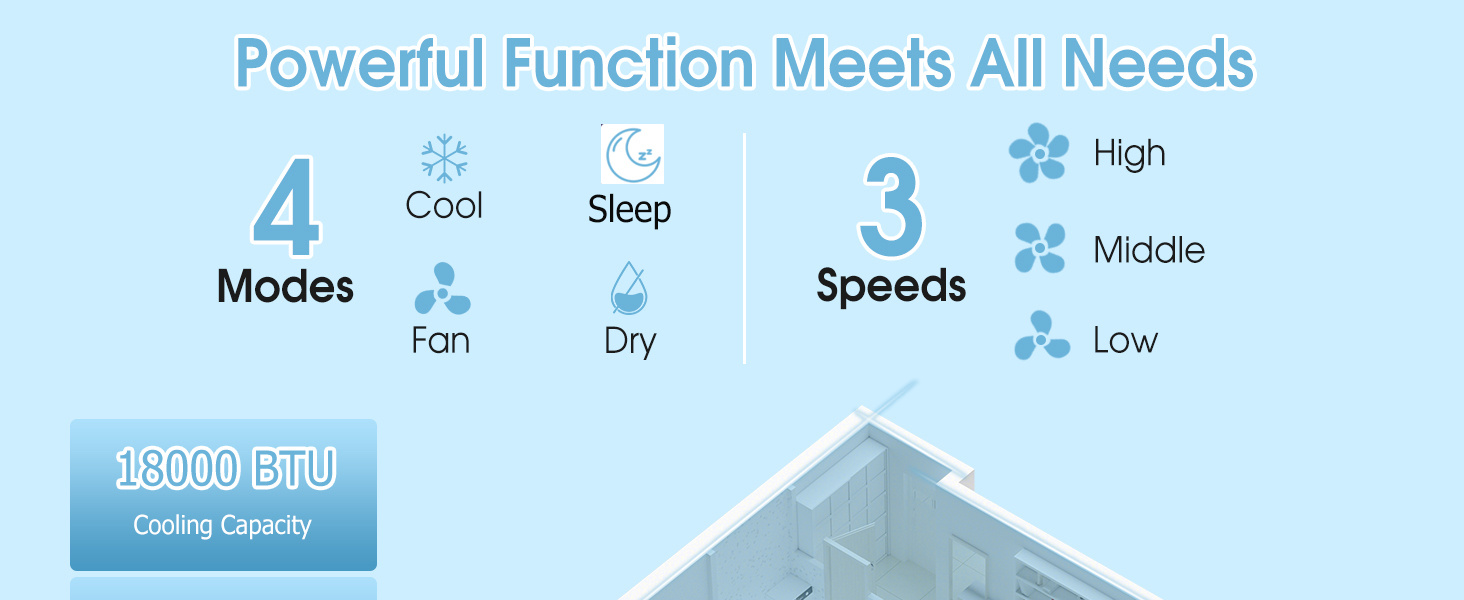 Powerful Function Meets All Needs

4
Modes

Cool

Sleep

Fan

Dry

3
Speeds

High

Middle

Low

18000 BTU
Cooling Capacity